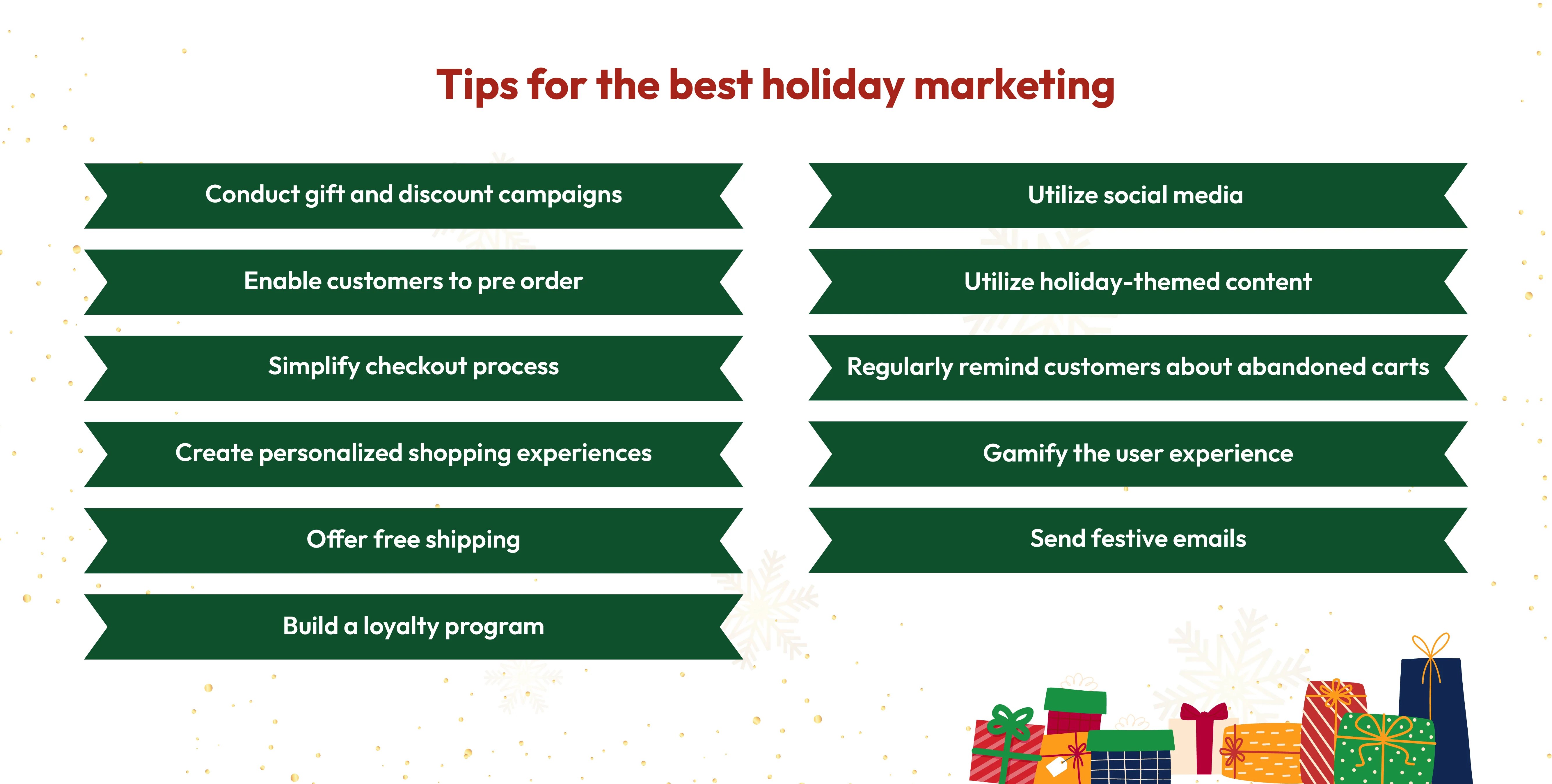 Tips for the best holiday marketing

Conduct gift and discount campaigns

Enable customers to pre order

Simplify checkout process

Create personalized shopping experiences

Offer free shipping

Build a loyalty program

Utilize social media

Utilize holiday-themed content

Regularly remind customers about abandoned carts

Gamify the user experience

Send festive emails